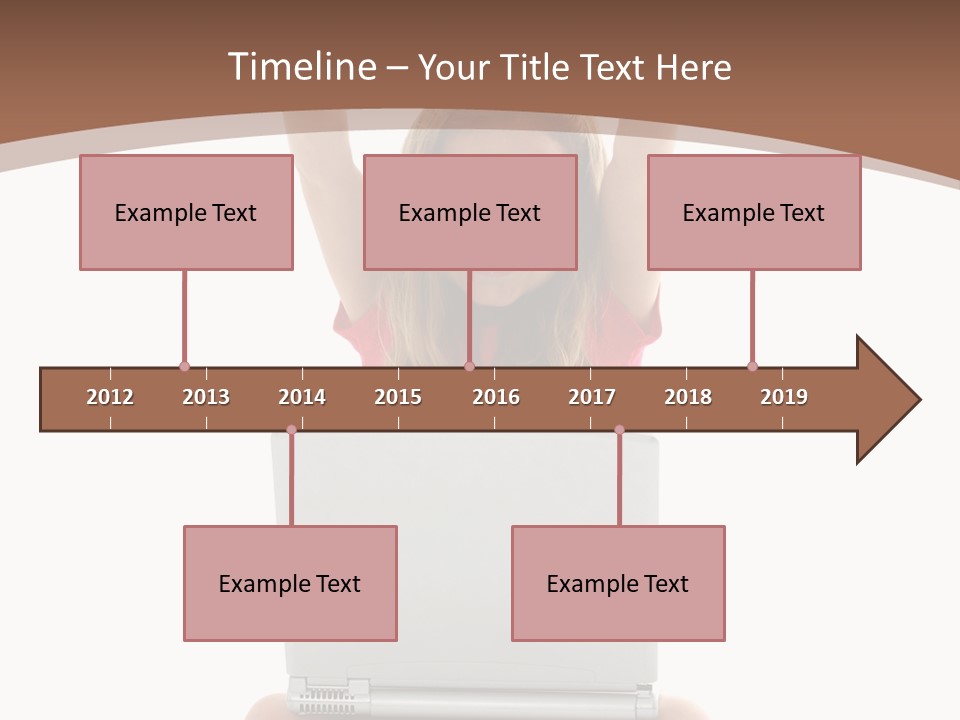 Timeline – Your Title Text Here

Example Text

Example Text

Example Text

2012 2013 2014 2015 2016 2017 2018 2019

Example Text

Example Text